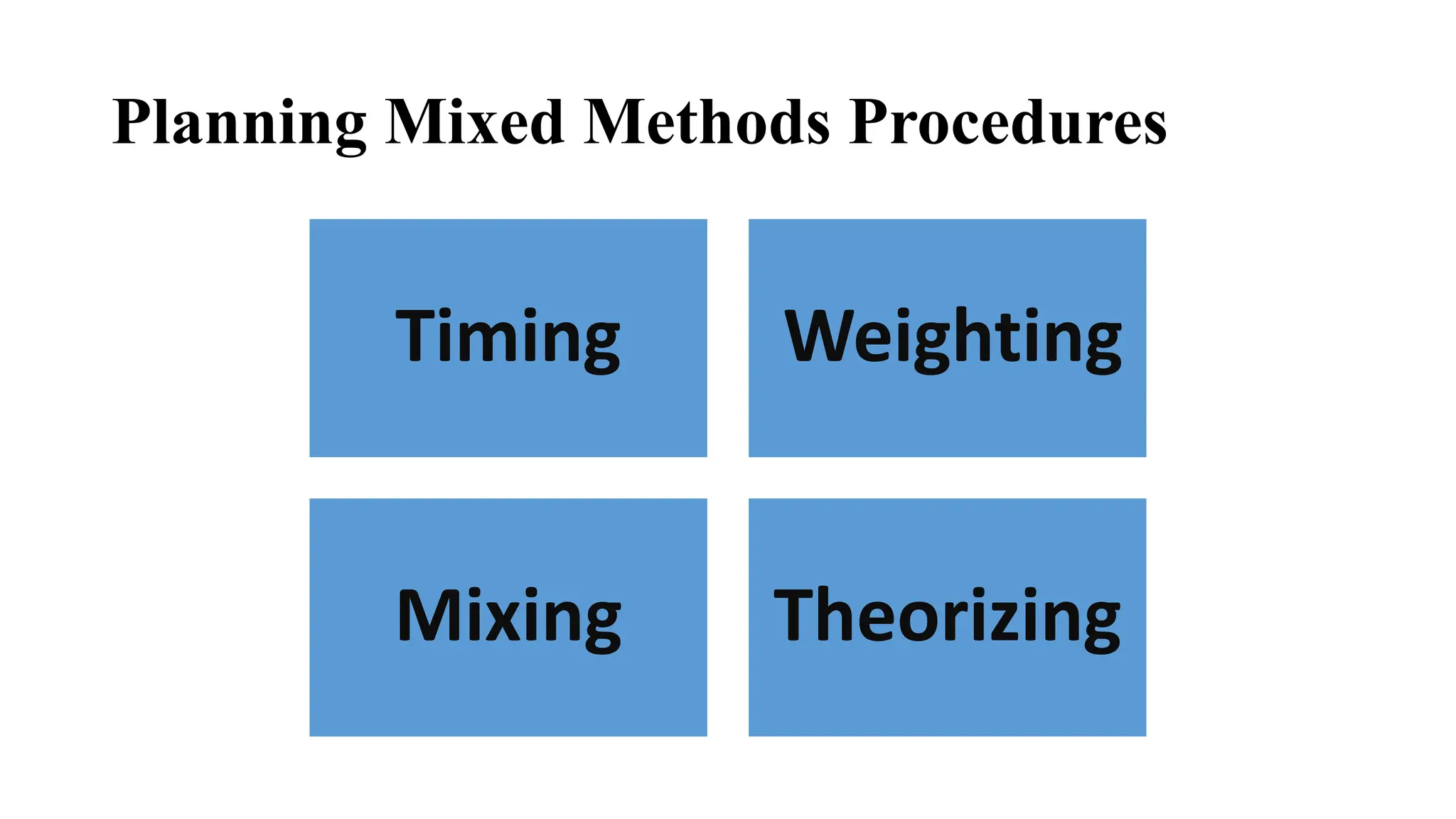 Planning Mixed Methods Procedures

Timing

Weighting

Mixing

Theorizing